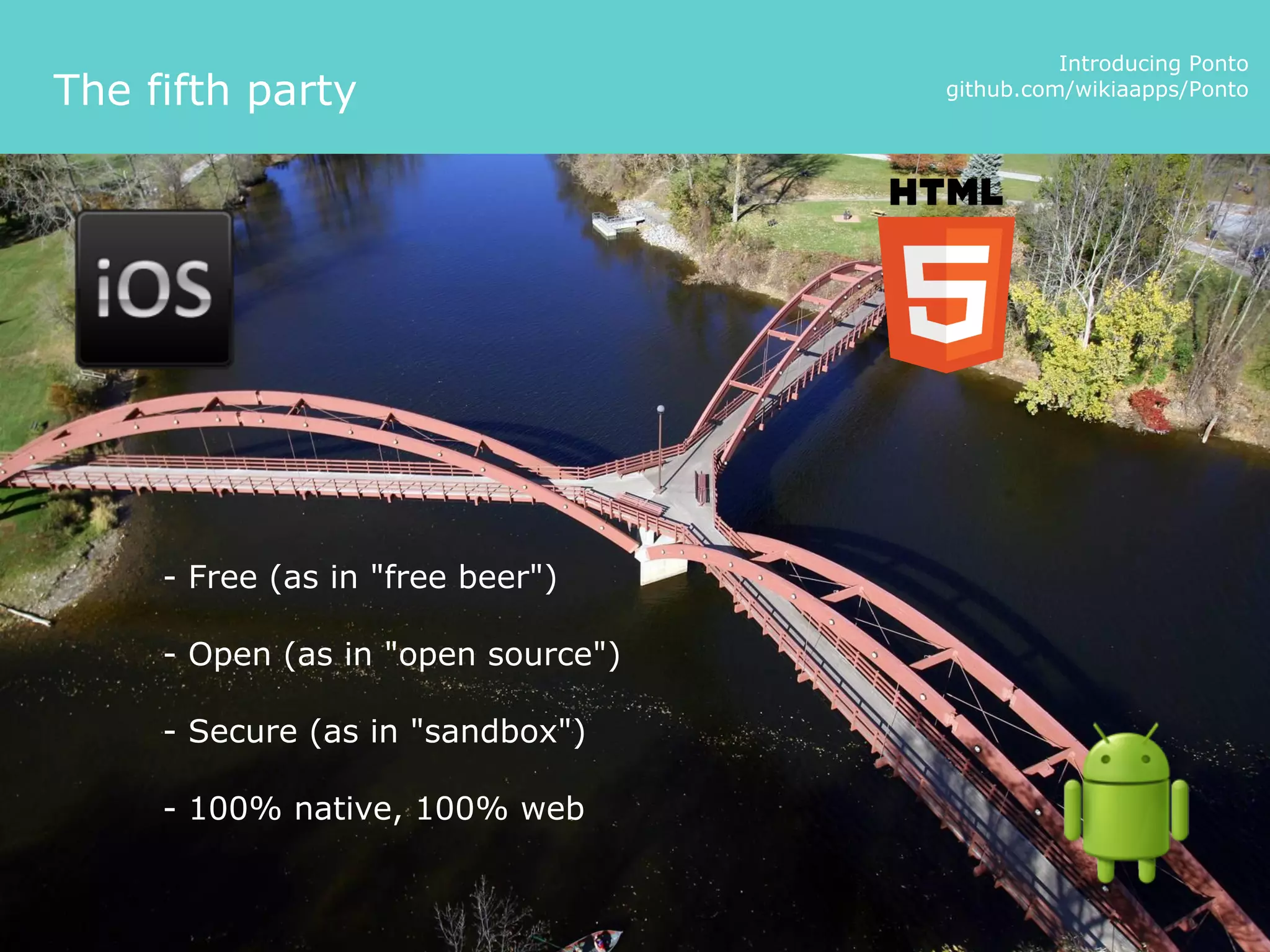 The fifth party

Introducing Ponto
github.com/wikiaapps/Ponto

iOS

HTML
5

- Free (as in "free beer")

- Open (as in "open source")

- Secure (as in "sandbox")

- 100% native, 100% web